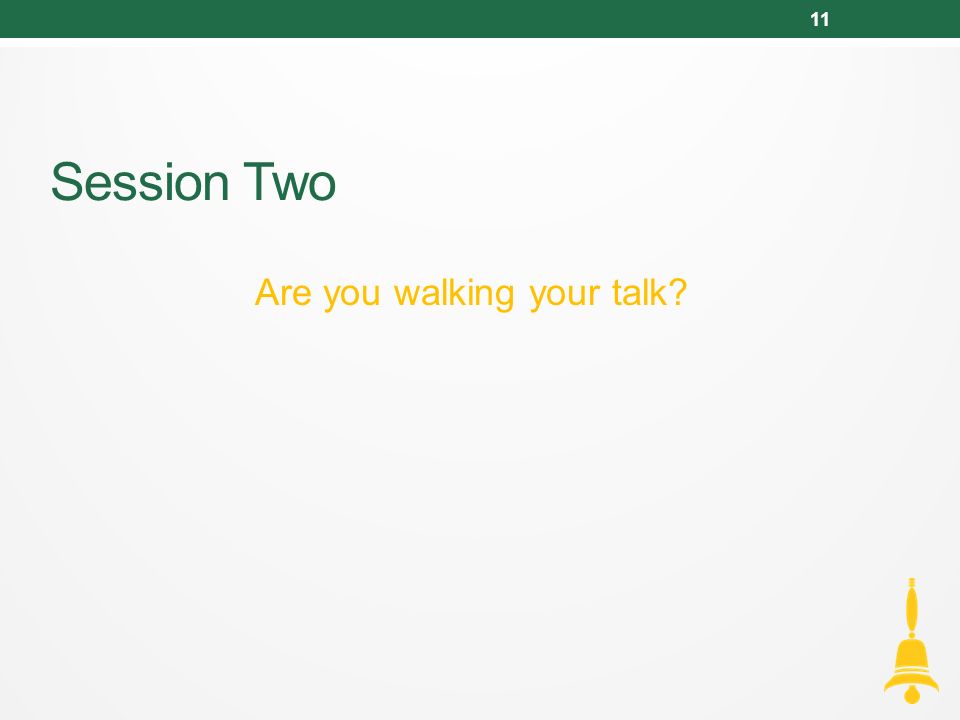 11

Session Two

Are you walking your talk?